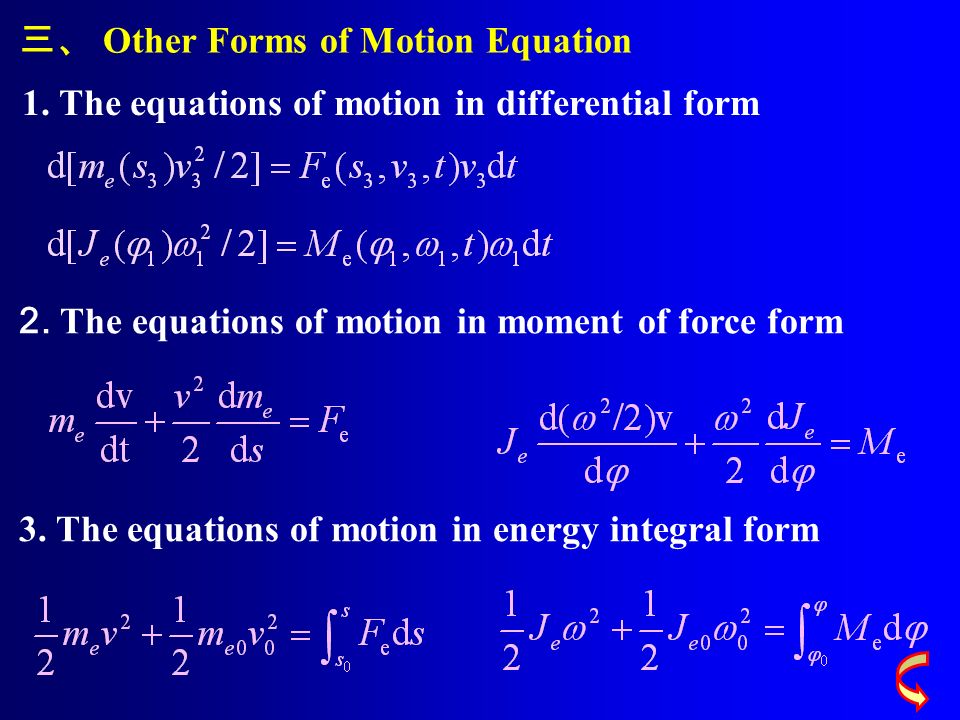 三、 Other Forms of Motion Equation

1. The equations of motion in differential form

$\mathrm{d}[m_e(s_3)v_3^2/2] = F_\mathrm{e}(s_3, v_3, t)v_3\mathrm{d}t$

$\mathrm{d}[J_e(\varphi_1)\omega_1^2/2] = M_\mathrm{e}(\varphi_1, \omega_1, t)\omega_1\mathrm{d}t$

2. The equations of motion in moment of force form

$m_e\frac{\mathrm{dv}}{\mathrm{dt}} + \frac{v^2}{2}\frac{\mathrm{d}m_e}{\mathrm{d}s} = F_\mathrm{e}$

$J_e\frac{\mathrm{d}(\omega^2/2)\mathrm{v}}{\mathrm{d}\varphi} + \frac{\omega^2}{2}\frac{\mathrm{d}J_e}{\mathrm{d}\varphi} = M_\mathrm{e}$

3. The equations of motion in energy integral form

$\frac{1}{2}m_e v^2 + \frac{1}{2}m_{e0}v_0^2 = \int_{s_0}^{s} F_\mathrm{e}\mathrm{d}s$

$\frac{1}{2}J_e\omega^2 + \frac{1}{2}J_{e0}\omega_0^2 = \int_{\varphi_0}^{\varphi} M_\mathrm{e}\mathrm{d}\varphi$